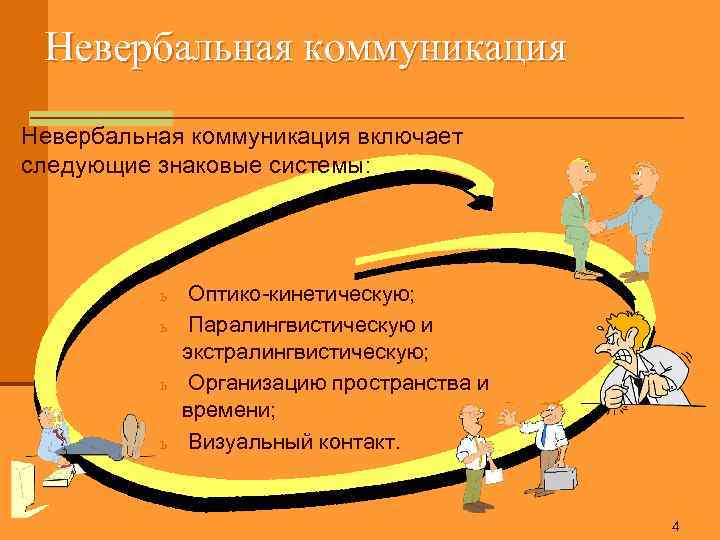 Невербальная коммуникация

Невербальная коммуникация включает следующие знаковые системы:

ь Оптико-кинетическую;

ь Паралингвистическую и экстралингвистическую;

ь Организацию пространства и времени;

ь Визуальный контакт.

4